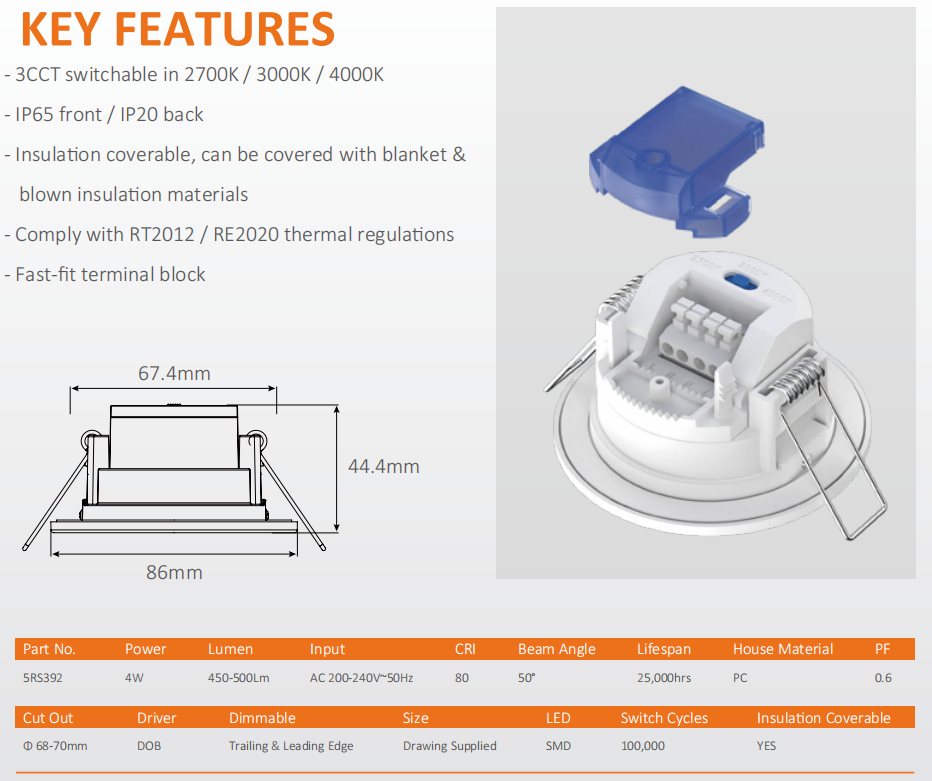 KEY FEATURES

- 3CCT switchable in 2700K / 3000K / 4000K

- IP65 front / IP20 back

- Insulation coverable, can be covered with blanket & blown insulation materials

- Comply with RT2012 / RE2020 thermal regulations

- Fast-fit terminal block

67.4mm

44.4mm

86mm

| Part No. | Power | Lumen | Input | CRI | Beam Angle | Lifespan | House Material | PF |
|---|---|---|---|---|---|---|---|---|
| 5RS392 | 4W | 450-500Lm | AC 200-240V~50Hz | 80 | 50° | 25,000hrs | PC | 0.6 |

| Cut Out | Driver | Dimmable | Size | LED | Switch Cycles | Insulation Coverable |
|---|---|---|---|---|---|---|
| Φ 68-70mm | DOB | Trailing & Leading Edge | Drawing Supplied | SMD | 100,000 | YES |